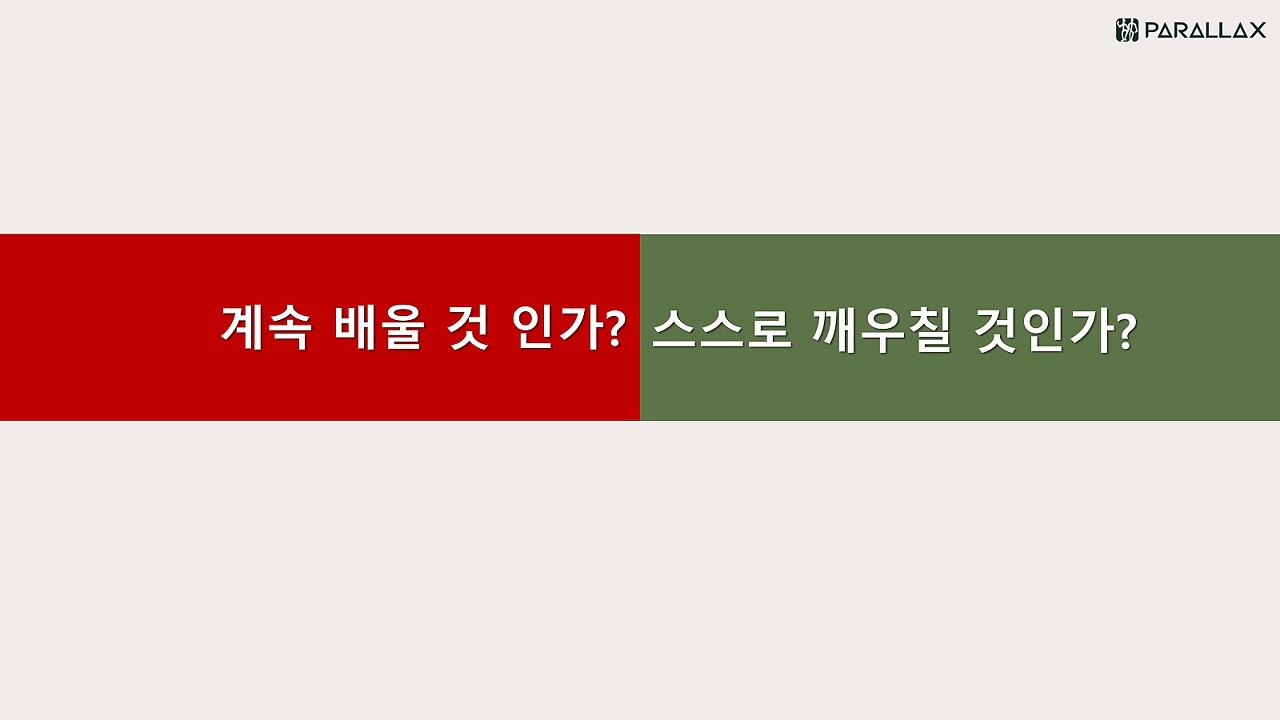 PARALLAX

계속 배울 것 인가? 스스로 깨우칠 것인가?